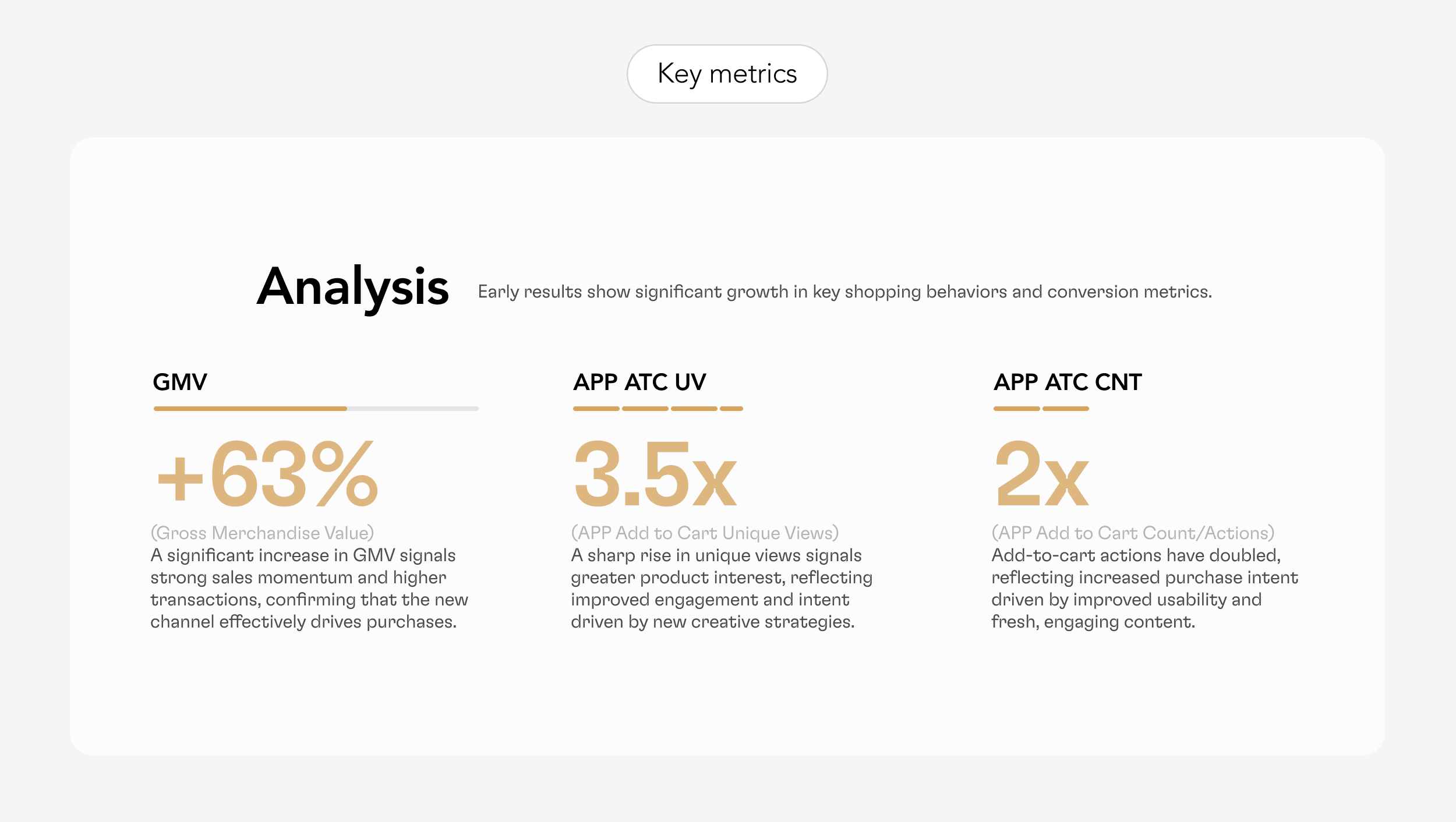 Key metrics

Analysis

Early results show significant growth in key shopping behaviors and conversion metrics.

GMV

+63%

(Gross Merchandise Value)
A significant increase in GMV signals strong sales momentum and higher transactions, confirming that the new channel effectively drives purchases.

APP ATC UV

3.5x

(APP Add to Cart Unique Views)
A sharp rise in unique views signals greater product interest, reflecting improved engagement and intent driven by new creative strategies.

APP ATC CNT

2x

(APP Add to Cart Count/Actions)
Add-to-cart actions have doubled, reflecting increased purchase intent driven by improved usability and fresh, engaging content.